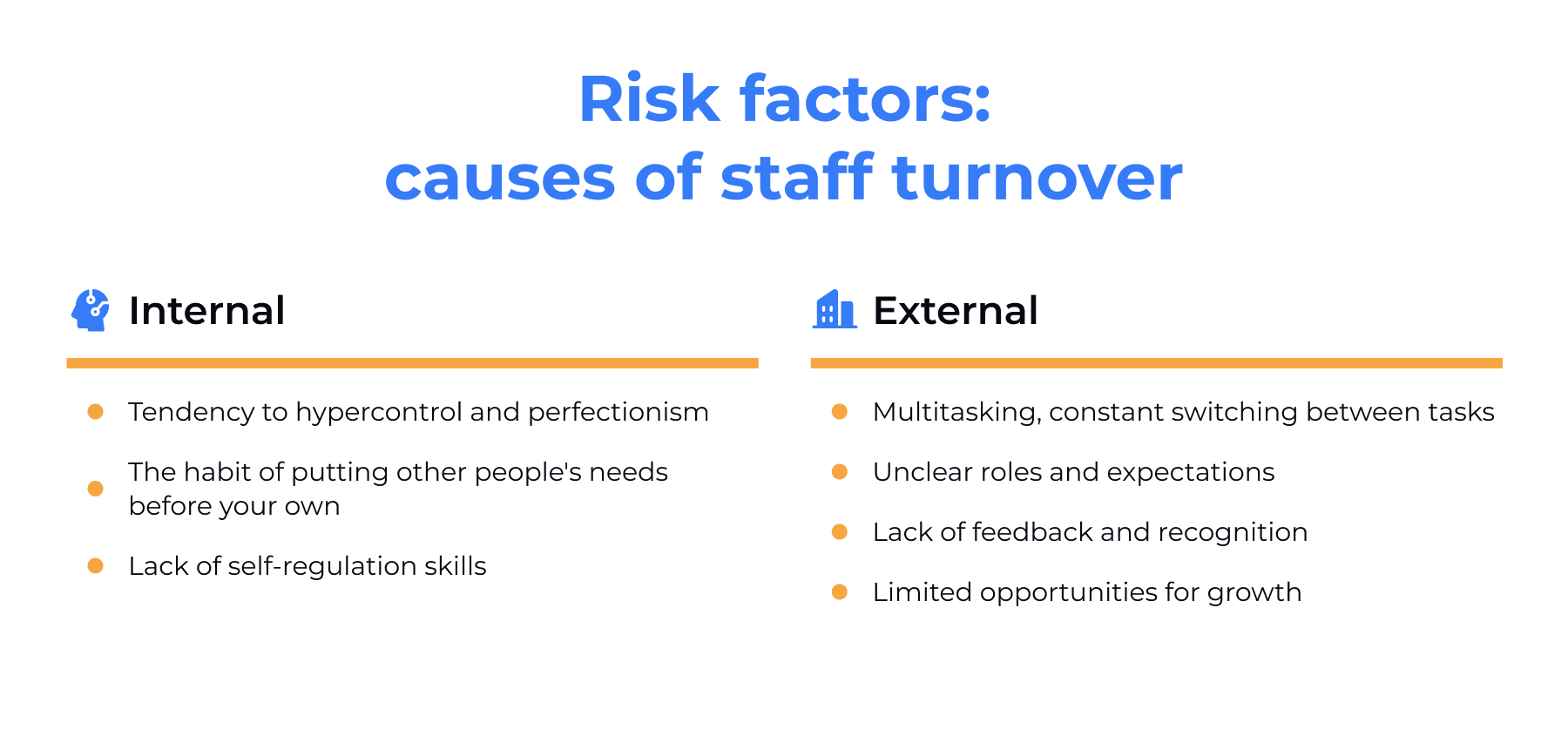 Risk factors:
causes of staff turnover

Internal

- Tendency to hypercontrol and perfectionism
- The habit of putting other people's needs before your own
- Lack of self-regulation skills

External

- Multitasking, constant switching between tasks
- Unclear roles and expectations
- Lack of feedback and recognition
- Limited opportunities for growth